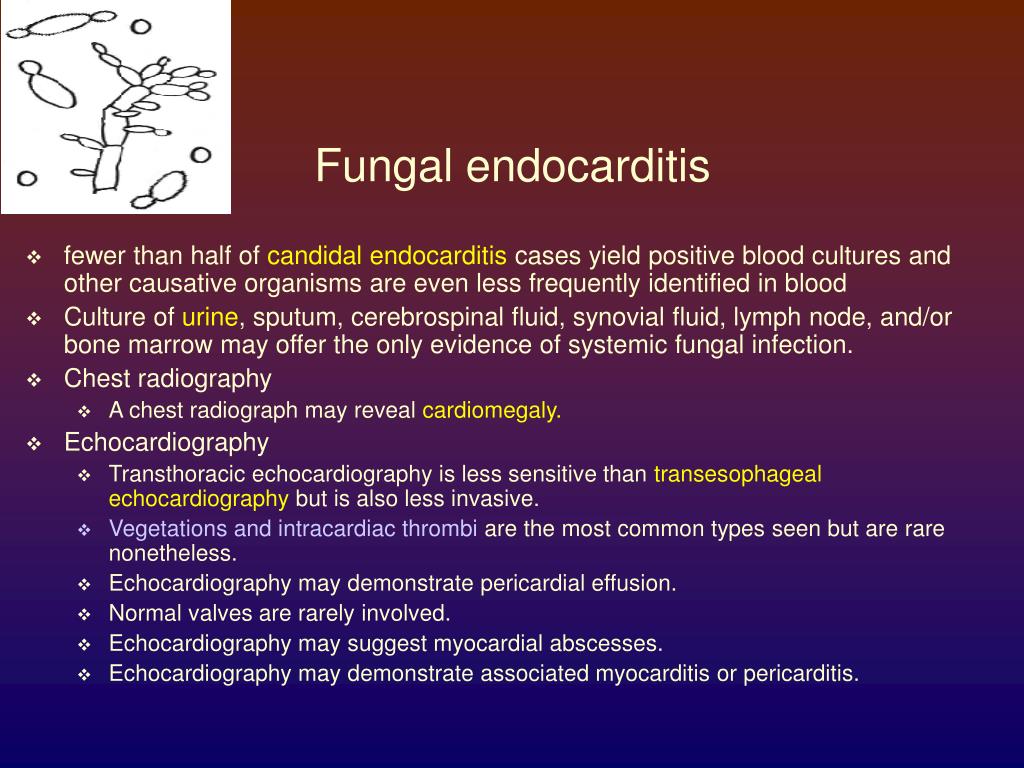 Fungal endocarditis

❖ fewer than half of candidal endocarditis cases yield positive blood cultures and other causative organisms are even less frequently identified in blood
❖ Culture of urine, sputum, cerebrospinal fluid, synovial fluid, lymph node, and/or bone marrow may offer the only evidence of systemic fungal infection.
❖ Chest radiography
  ❖ A chest radiograph may reveal cardiomegaly.
❖ Echocardiography
  ❖ Transthoracic echocardiography is less sensitive than transesophageal echocardiography but is also less invasive.
  ❖ Vegetations and intracardiac thrombi are the most common types seen but are rare nonetheless.
  ❖ Echocardiography may demonstrate pericardial effusion.
  ❖ Normal valves are rarely involved.
  ❖ Echocardiography may suggest myocardial abscesses.
  ❖ Echocardiography may demonstrate associated myocarditis or pericarditis.